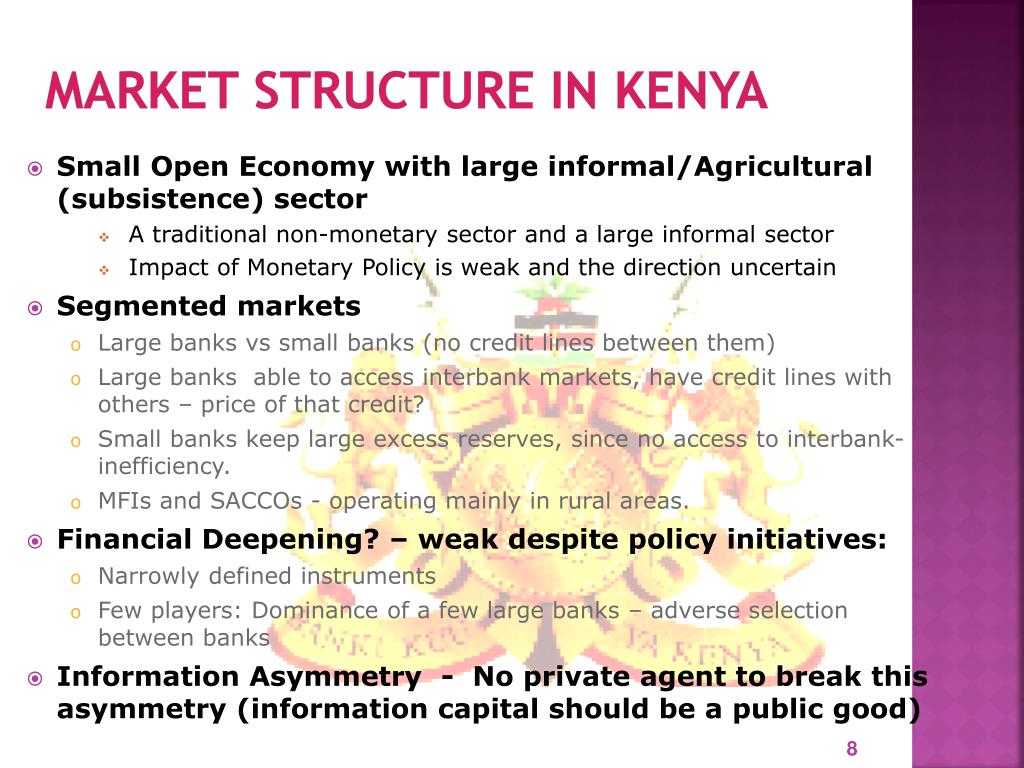 MARKET STRUCTURE IN KENYA

Small Open Economy with large informal/Agricultural (subsistence) sector

A traditional non-monetary sector and a large informal sector

Impact of Monetary Policy is weak and the direction uncertain

Segmented markets

Large banks vs small banks (no credit lines between them)

Large banks able to access interbank markets, have credit lines with others – price of that credit?

Small banks keep large excess reserves, since no access to interbank-inefficiency.

MFIs and SACCOs - operating mainly in rural areas.

Financial Deepening? – weak despite policy initiatives:

Narrowly defined instruments

Few players: Dominance of a few large banks – adverse selection between banks

Information Asymmetry - No private agent to break this asymmetry (information capital should be a public good)

8